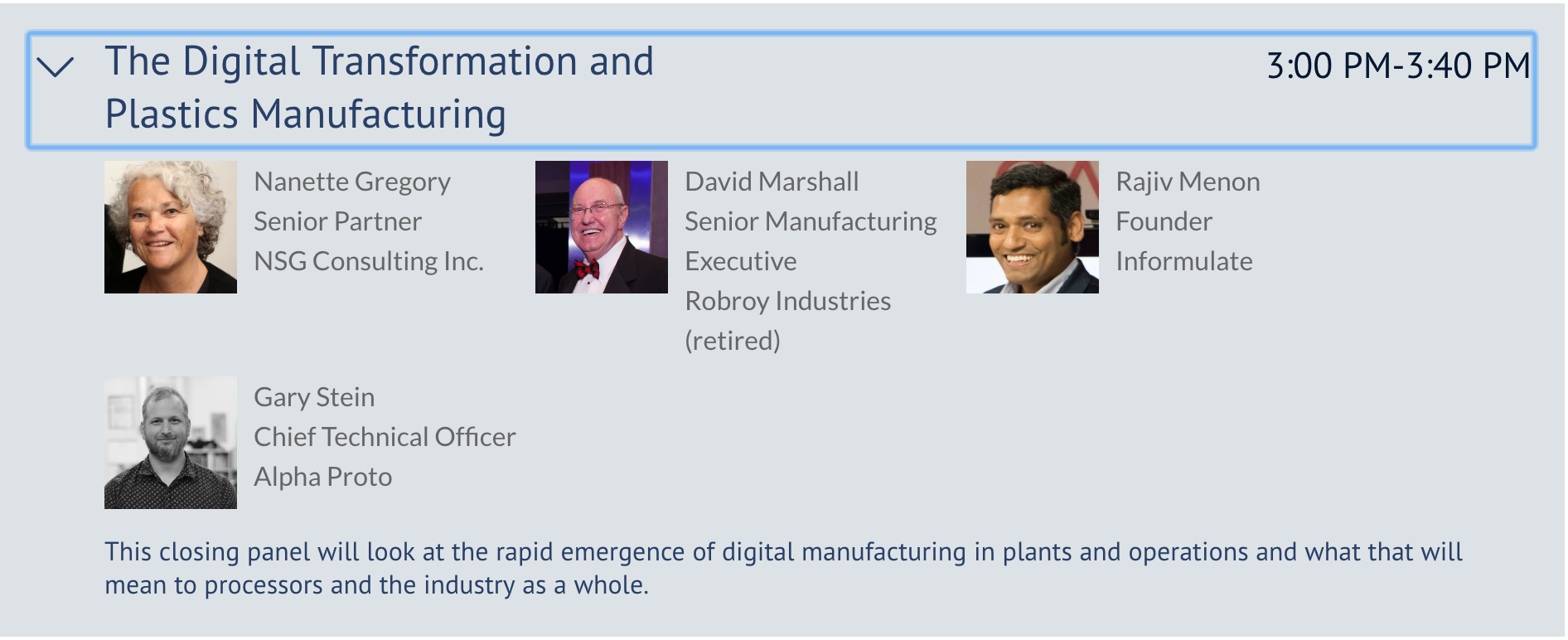 The Digital Transformation and Plastics Manufacturing

3:00 PM-3:40 PM

Nanette Gregory
Senior Partner
NSG Consulting Inc.

David Marshall
Senior Manufacturing Executive
Robroy Industries (retired)

Rajiv Menon
Founder
Informulate

Gary Stein
Chief Technical Officer
Alpha Proto

This closing panel will look at the rapid emergence of digital manufacturing in plants and operations and what that will mean to processors and the industry as a whole.